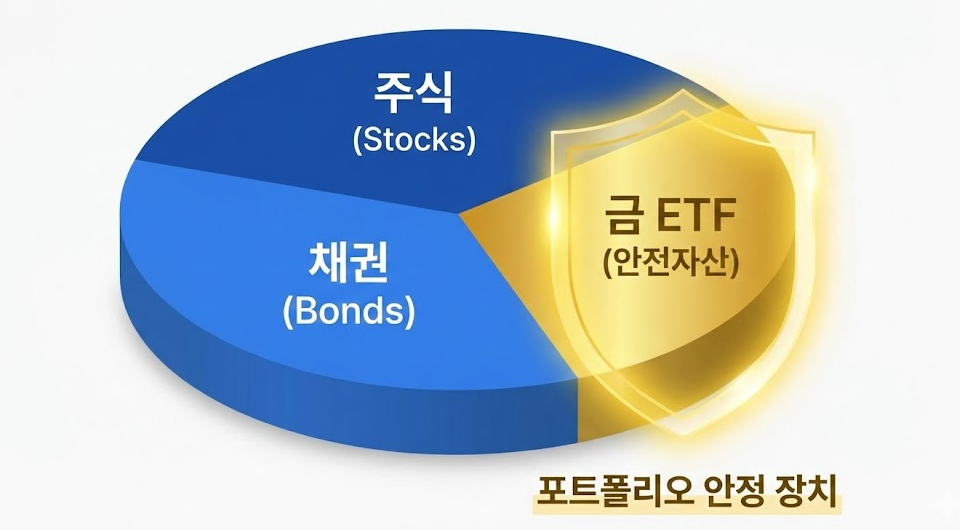 주식
(Stocks)

채권
(Bonds)

금 ETF
(안전자산)

포트폴리오 안정 장치